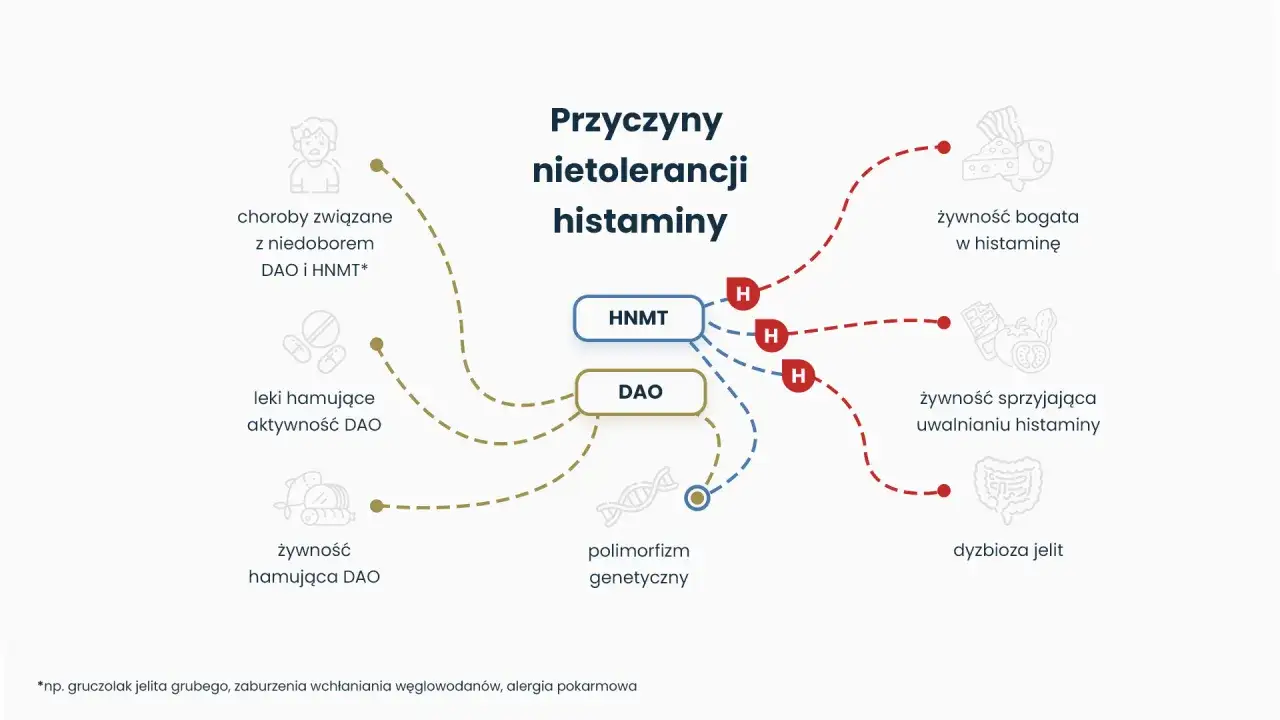 Przyczyny nietolerancji histaminy

choroby związane z niedoborem DAO i HNMT*

leki hamujące aktywność DAO

żywność hamująca DAO

HNMT

DAO

H

H

H

polimorfizm genetyczny

żywność bogata w histaminę

żywność sprzyjająca uwalnianiu histaminy

dyzbioza jelit

*np. gruczolak jelita grubego, zaburzenia wchłaniania węglowodanów, alergia pokarmowa